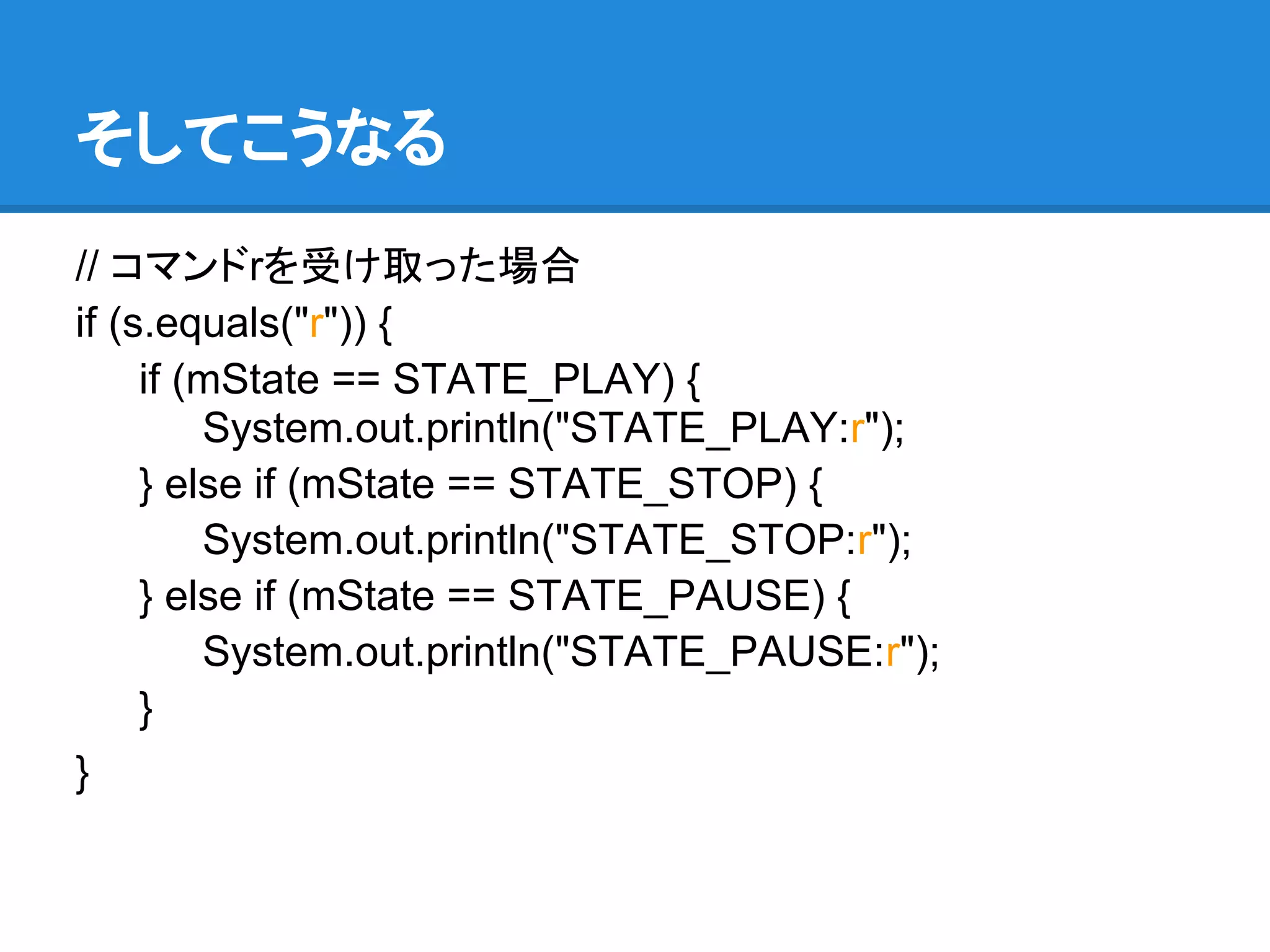 そしてこうなる

// コマンドrを受け取った場合
if (s.equals("r")) {
    if (mState == STATE_PLAY) {
        System.out.println("STATE_PLAY:r");
    } else if (mState == STATE_STOP) {
        System.out.println("STATE_STOP:r");
    } else if (mState == STATE_PAUSE) {
        System.out.println("STATE_PAUSE:r");
    }
}